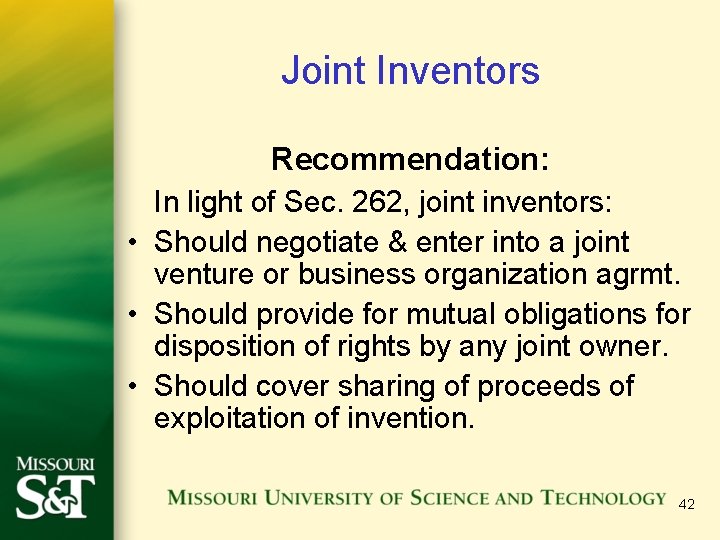 Joint Inventors

Recommendation:

In light of Sec. 262, joint inventors:

• Should negotiate & enter into a joint venture or business organization agrmt.
• Should provide for mutual obligations for disposition of rights by any joint owner.
• Should cover sharing of proceeds of exploitation of invention.

MISSOURI S&T

MISSOURI UNIVERSITY OF SCIENCE AND TECHNOLOGY

42